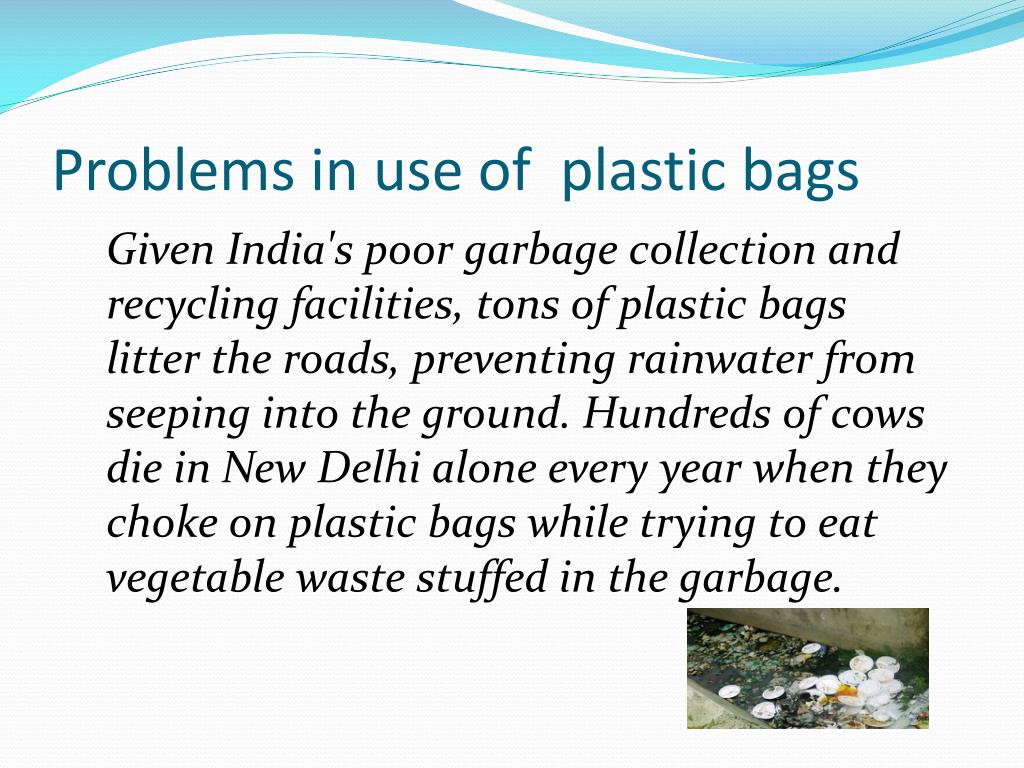 Problems in use of plastic bags

Given India's poor garbage collection and recycling facilities, tons of plastic bags litter the roads, preventing rainwater from seeping into the ground. Hundreds of cows die in New Delhi alone every year when they choke on plastic bags while trying to eat vegetable waste stuffed in the garbage.